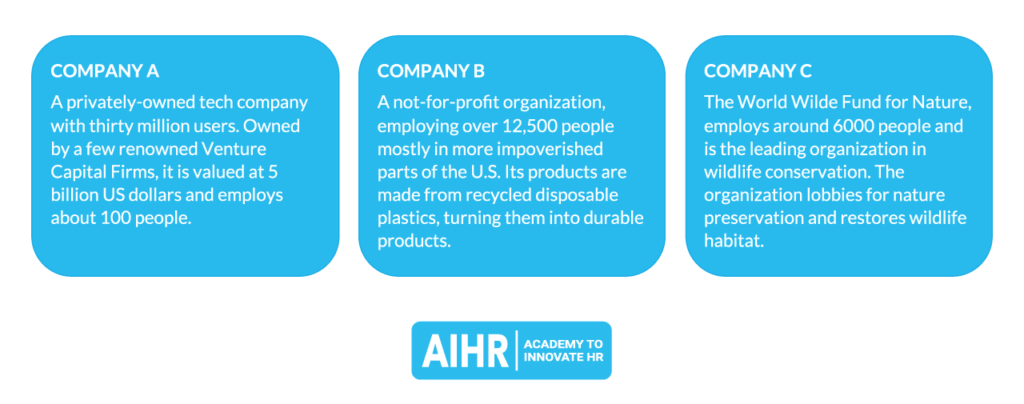 COMPANY A

A privately-owned tech company with thirty million users. Owned by a few renowned Venture Capital Firms, it is valued at 5 billion US dollars and employs about 100 people.

COMPANY B

A not-for-profit organization, employing over 12,500 people mostly in more impoverished parts of the U.S. Its products are made from recycled disposable plastics, turning them into durable products.

COMPANY C

The World Wilde Fund for Nature, employs around 6000 people and is the leading organization in wildlife conservation. The organization lobbies for nature preservation and restores wildlife habitat.

AIHR | ACADEMY TO INNOVATE HR